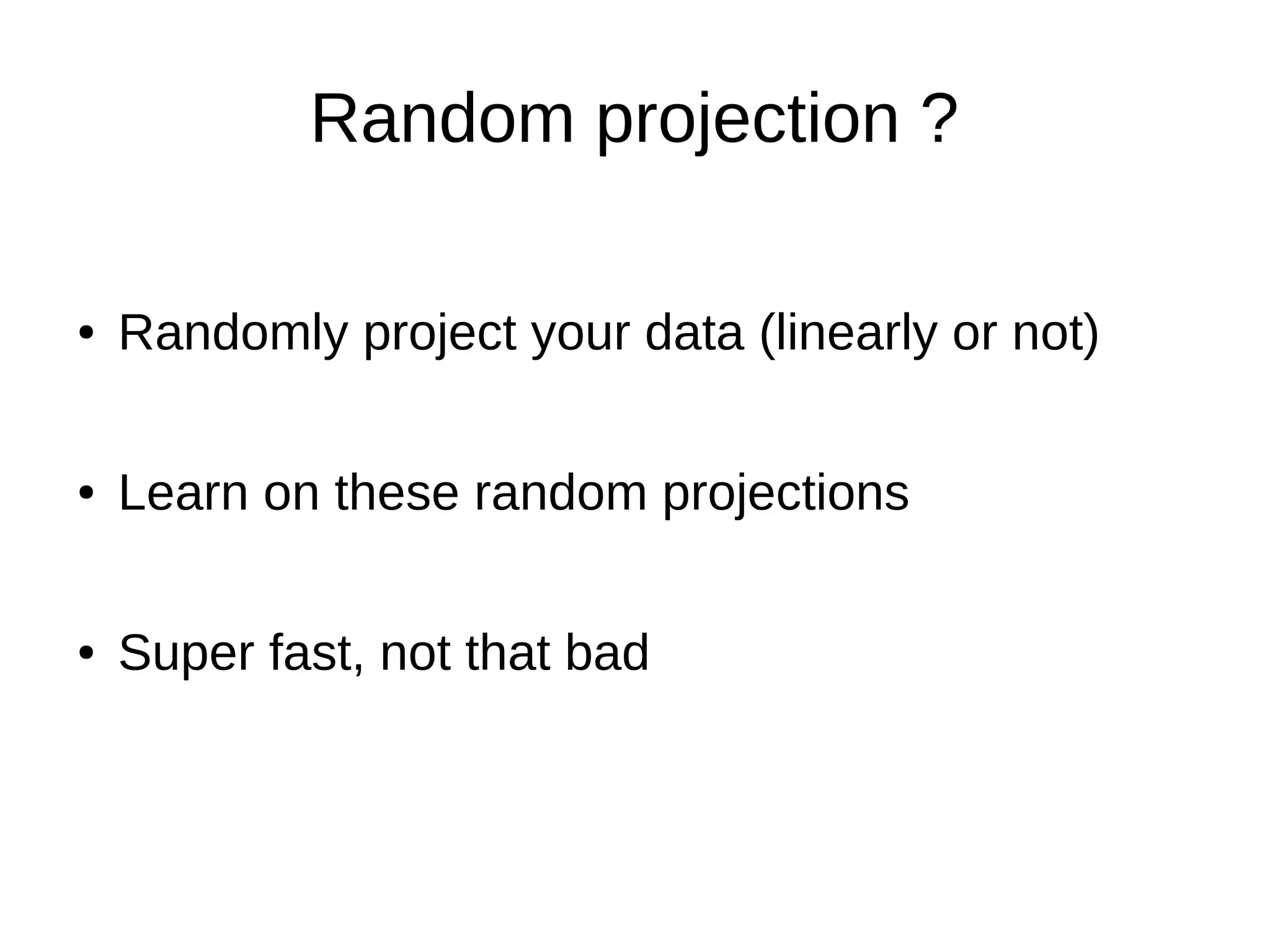 Random projection ?

• Randomly project your data (linearly or not)

• Learn on these random projections

• Super fast, not that bad